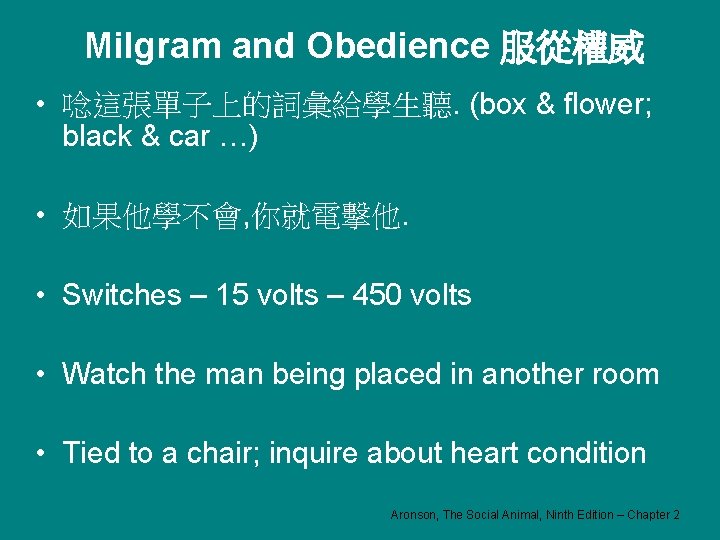 Milgram and Obedience 服從權威

• 唸這張單子上的詞彙給學生聽. (box & flower; black & car …)

• 如果他學不會,你就電擊他.

• Switches – 15 volts – 450 volts

• Watch the man being placed in another room

• Tied to a chair; inquire about heart condition

Aronson, The Social Animal, Ninth Edition – Chapter 2